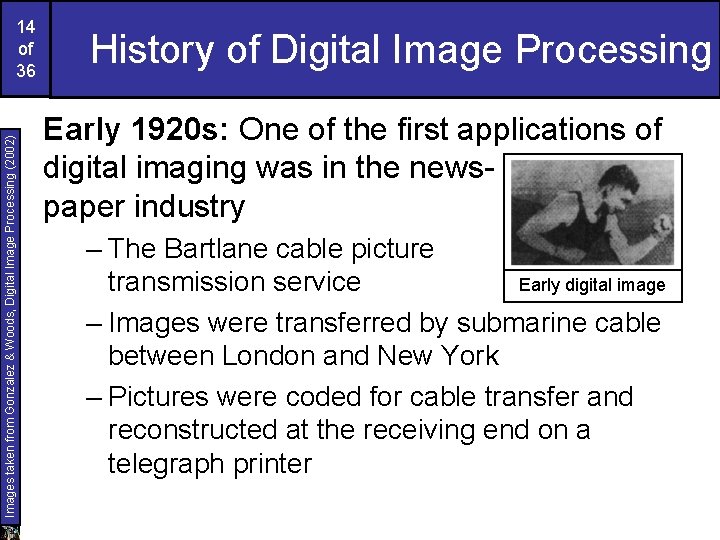 14 of 36

History of Digital Image Processing

Images taken from Gonzalez & Woods, Digital Image Processing (2002)

Early 1920s: One of the first applications of digital imaging was in the newspaper industry

– The Bartlane cable picture transmission service

Early digital image

– Images were transferred by submarine cable between London and New York

– Pictures were coded for cable transfer and reconstructed at the receiving end on a telegraph printer